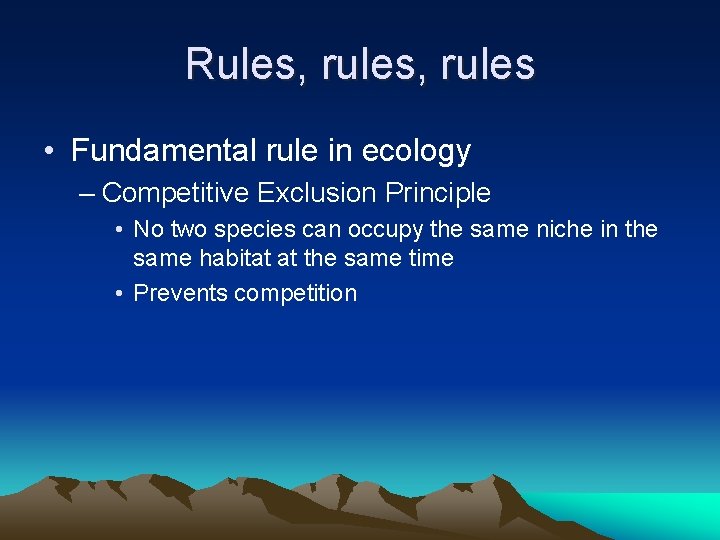 Rules, rules, rules

• Fundamental rule in ecology
– Competitive Exclusion Principle
• No two species can occupy the same niche in the same habitat at the same time
• Prevents competition